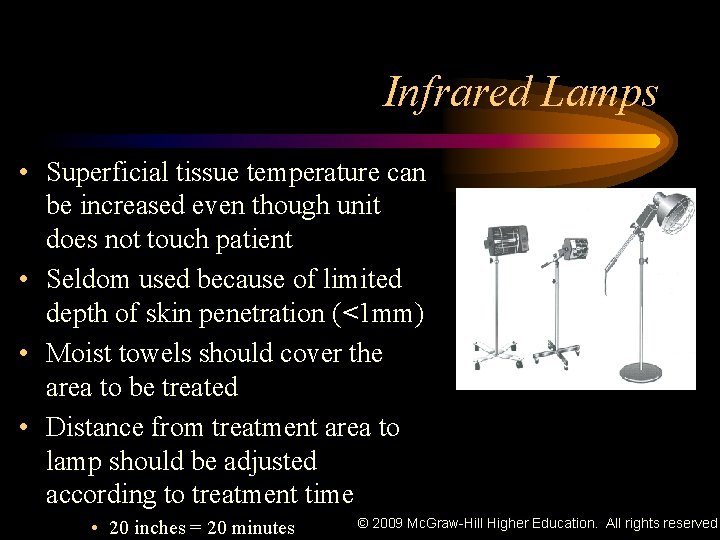 Infrared Lamps

• Superficial tissue temperature can be increased even though unit does not touch patient
• Seldom used because of limited depth of skin penetration (<1mm)
• Moist towels should cover the area to be treated
• Distance from treatment area to lamp should be adjusted according to treatment time
  • 20 inches = 20 minutes

© 2009 McGraw-Hill Higher Education. All rights reserved